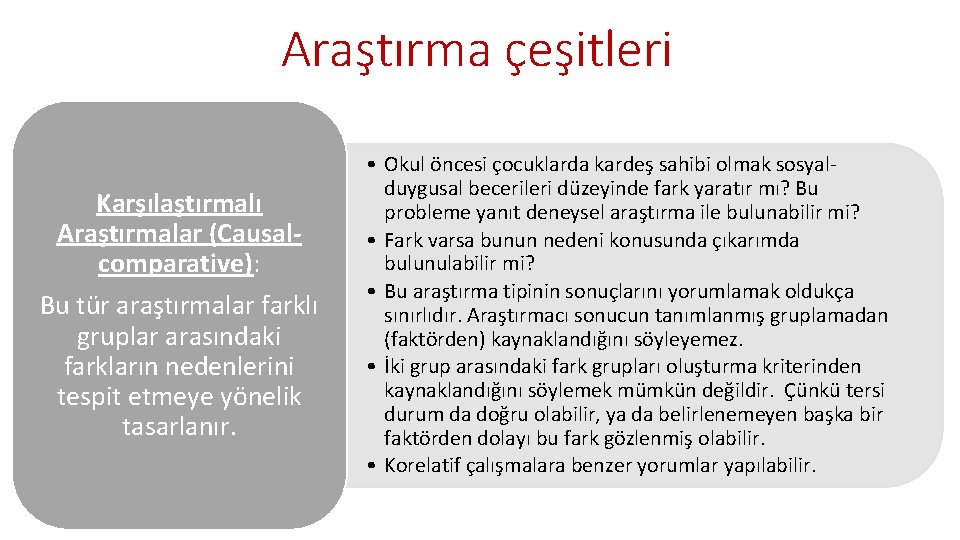 Araştırma çeşitleri

Karşılaştırmalı Araştırmalar (Causal-comparative):

Bu tür araştırmalar farklı gruplar arasındaki farkların nedenlerini tespit etmeye yönelik tasarlanır.

• Okul öncesi çocuklarda kardeş sahibi olmak sosyal-duygusal becerileri düzeyinde fark yaratır mı? Bu probleme yanıt deneysel araştırma ile bulunabilir mi?
• Fark varsa bunun nedeni konusunda çıkarımda bulunulabilir mi?
• Bu araştırma tipinin sonuçlarını yorumlamak oldukça sınırlıdır. Araştırmacı sonucun tanımlanmış gruplamadan (faktörden) kaynaklandığını söyleyemez.
• İki grup arasındaki fark grupları oluşturma kriterinden kaynaklandığını söylemek mümkün değildir. Çünkü tersi durum da doğru olabilir, ya da belirlenemeyen başka bir faktörden dolayı bu fark gözlenmiş olabilir.
• Korelatif çalışmalara benzer yorumlar yapılabilir.